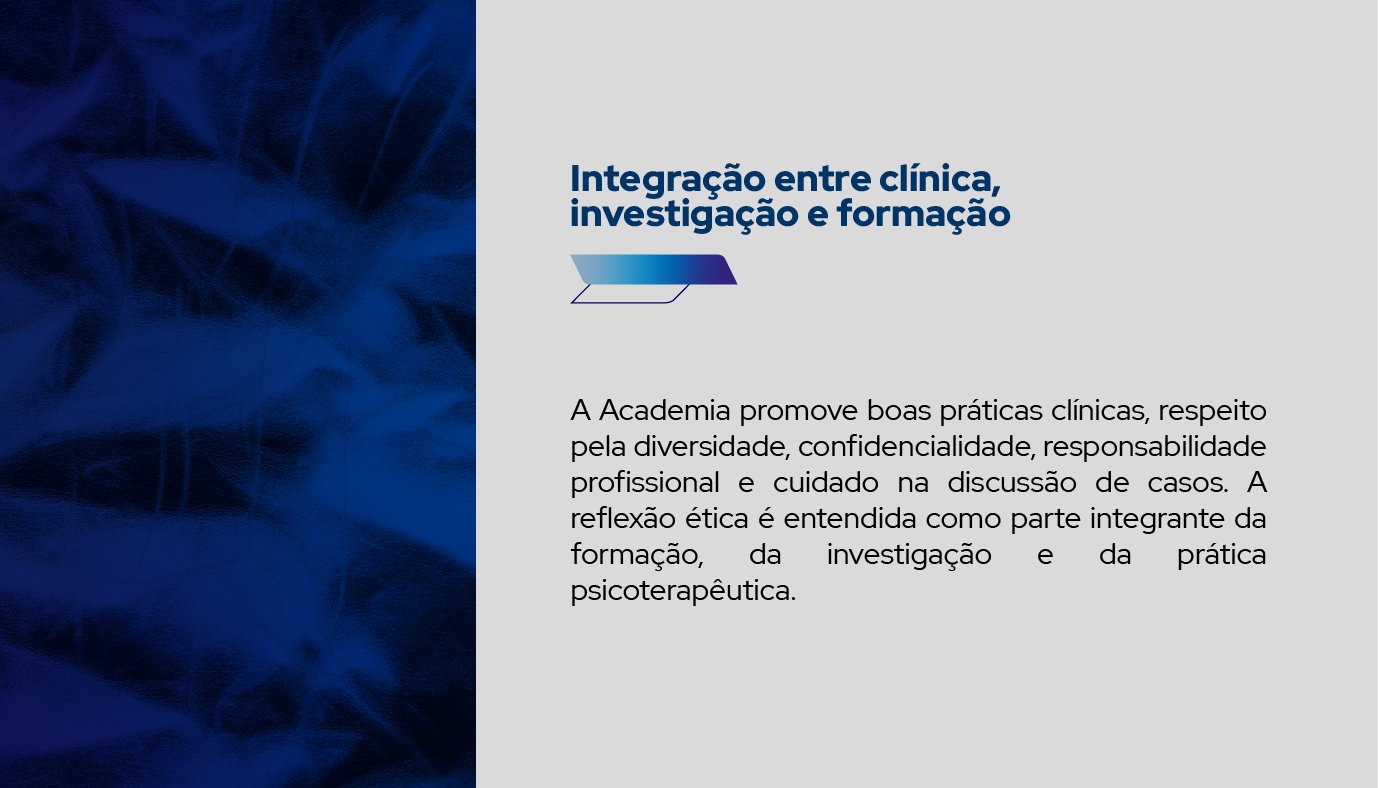 Integração entre clínica, investigação e formação

A Academia promove boas práticas clínicas, respeito pela diversidade, confidencialidade, responsabilidade profissional e cuidado na discussão de casos. A reflexão ética é entendida como parte integrante da formação, da investigação e da prática psicoterapêutica.